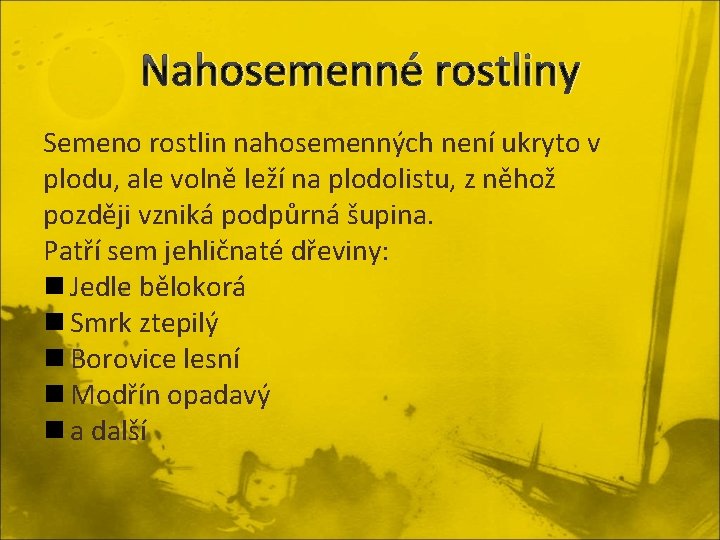 Nahosemenné rostliny

Semeno rostlin nahosemenných není ukryto v plodu, ale volně leží na plodolistu, z něhož později vzniká podpůrná šupina.
Patří sem jehličnaté dřeviny:
■ Jedle bělokorá
■ Smrk ztepilý
■ Borovice lesní
■ Modřín opadavý
■ a další